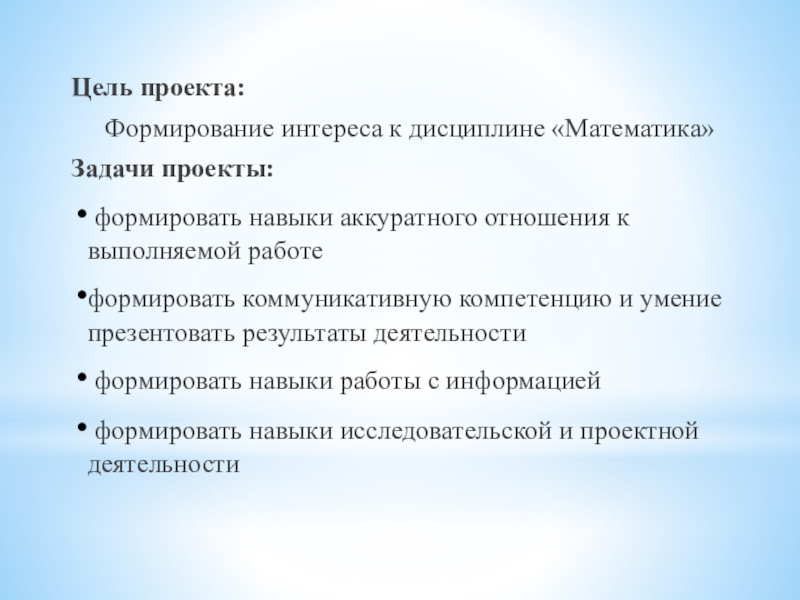 Цель проекта:

Формирование интереса к дисциплине «Математика»

Задачи проекты:

• формировать навыки аккуратного отношения к выполняемой работе

•формировать коммуникативную компетенцию и умение презентовать результаты деятельности

• формировать навыки работы с информацией

• формировать навыки исследовательской и проектной деятельности